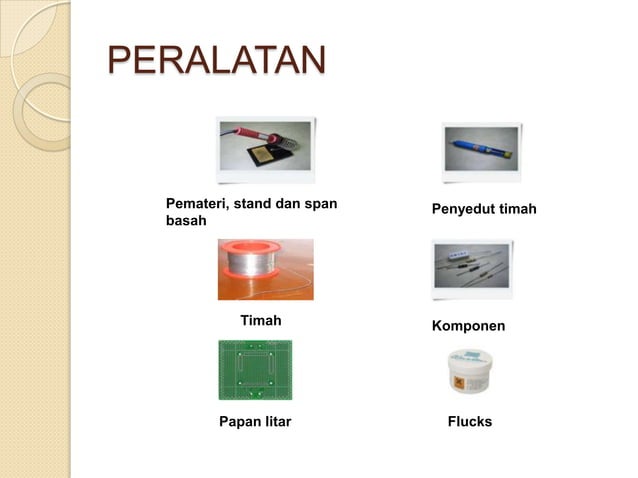 PERALATAN

Pemateri, stand dan span basah

Penyedut timah

Timah

Komponen

Papan litar

Flucks